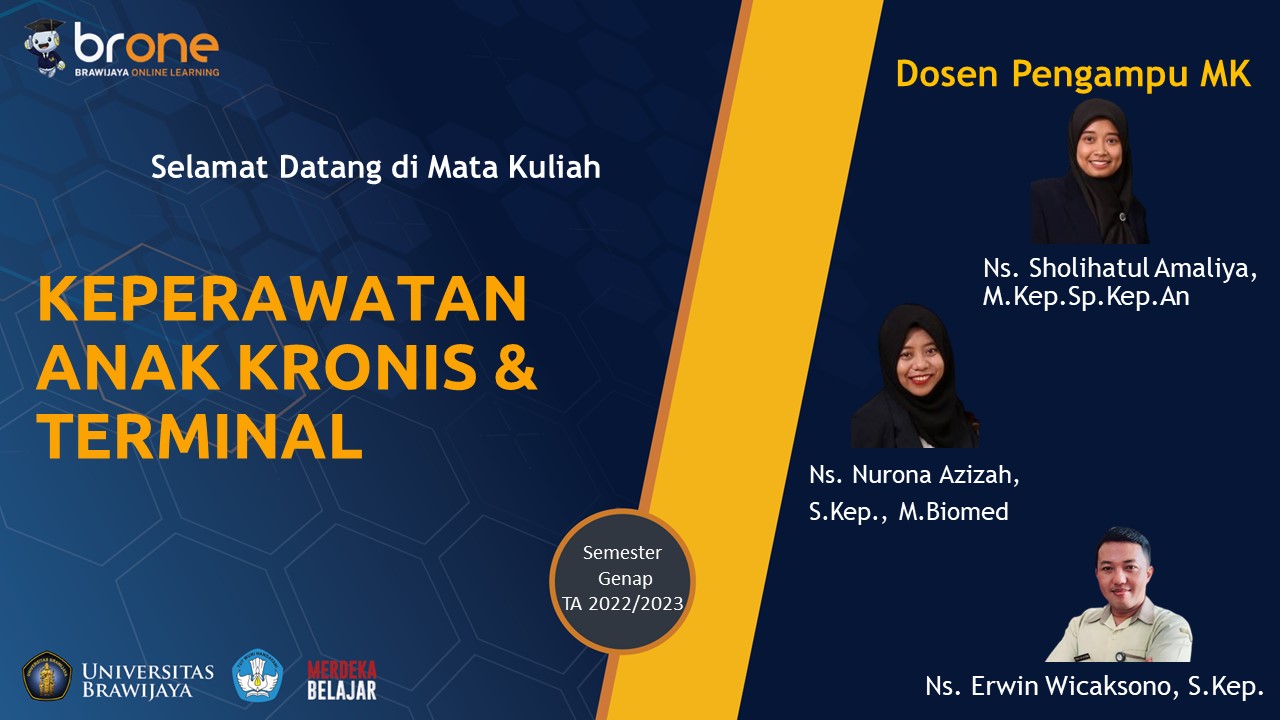 brone
BRAWIJAYA ONLINE LEARNING

Selamat Datang di Mata Kuliah

KEPERAWATAN ANAK KRONIS & TERMINAL

Semester Genap TA 2022/2023

UNIVERSITAS BRAWIJAYA

MERDEKA BELAJAR

Dosen Pengampu MK

Ns. Sholihatul Amaliya, M.Kep.Sp.Kep.An

Ns. Nurona Azizah, S.Kep., M.Biomed

Ns. Erwin Wicaksono, S.Kep.